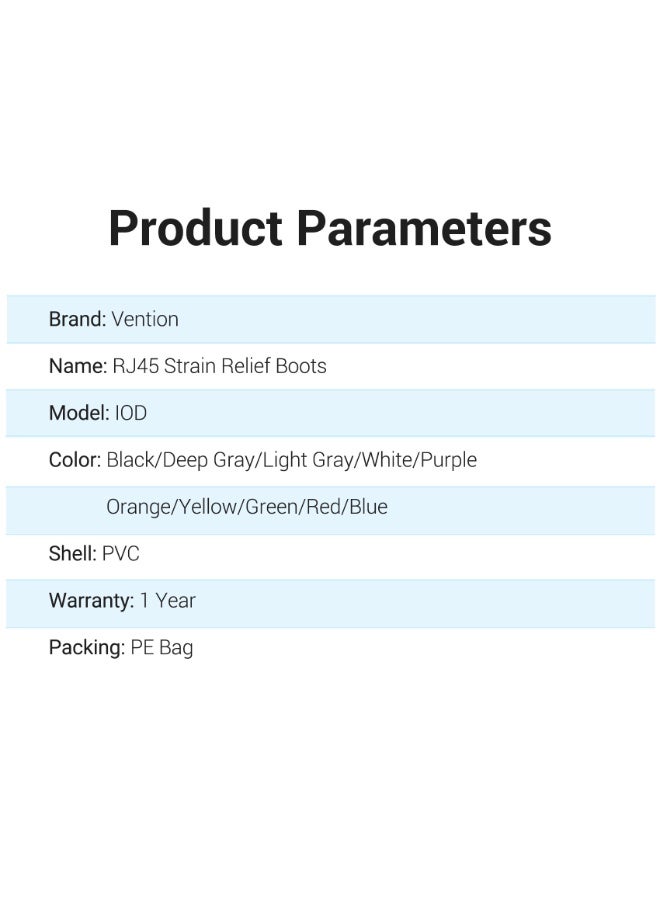 Product Parameters

Brand: Vention

Name: RJ45 Strain Relief Boots

Model: IOD

Color: Black/Deep Gray/Light Gray/White/Purple

Orange/Yellow/Green/Red/Blue

Shell: PVC

Warranty: 1 Year

Packing: PE Bag